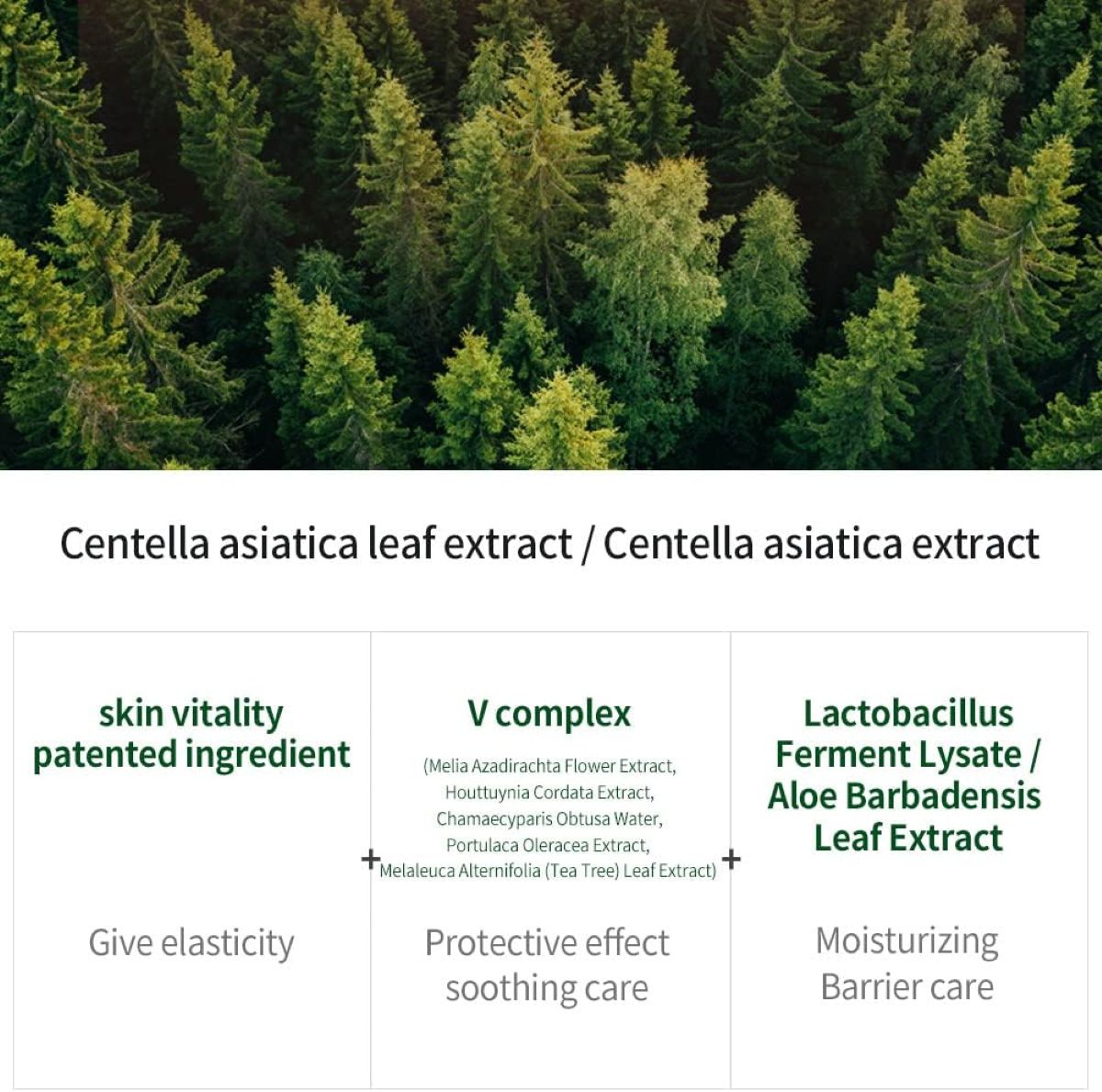 Centella asiatica leaf extract / Centella asiatica extract

skin vitality patented ingredient

Give elasticity

+

V complex

(Melia Azadirachta Flower Extract, Houttuynia Cordata Extract, Chamaecyparis Obtusa Water, Portulaca Oleracea Extract, Melaleuca Alternifolia (Tea Tree) Leaf Extract)

Protective effect soothing care

+

Lactobacillus Ferment Lysate / Aloe Barbadensis Leaf Extract

Moisturizing Barrier care